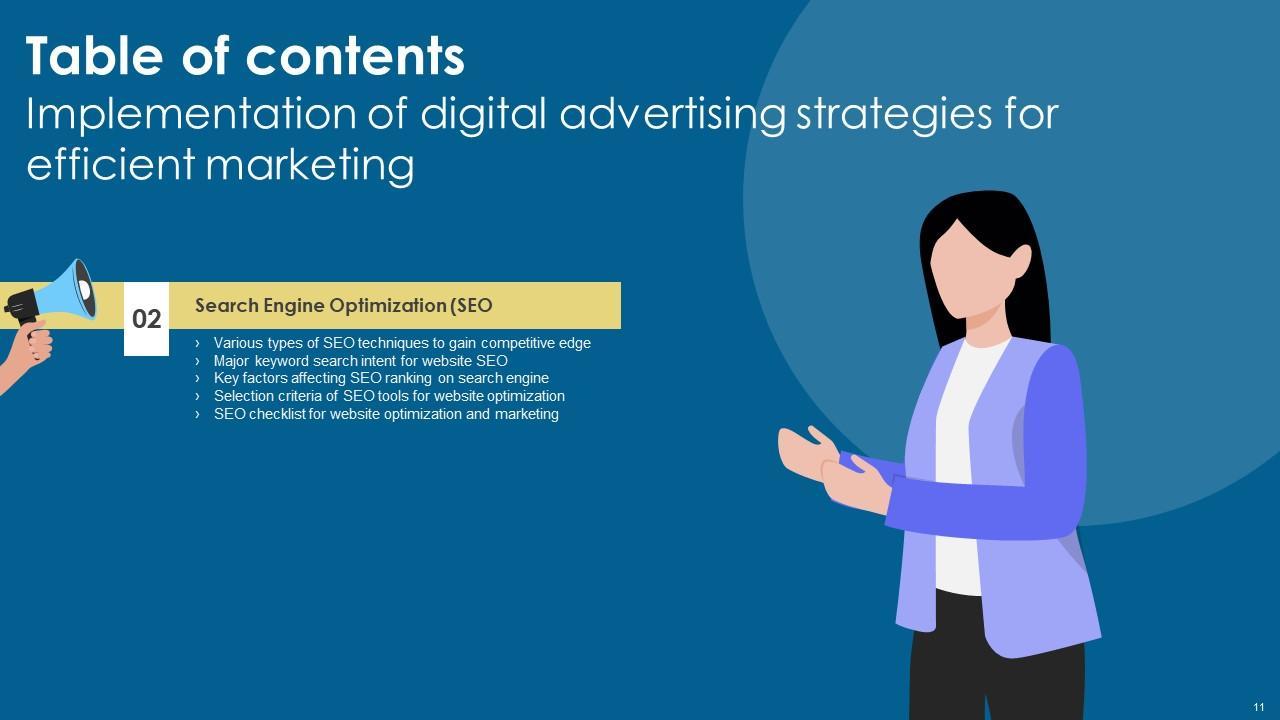 Table of contents
Implementation of digital advertising strategies for efficient marketing

02

Search Engine Optimization (SEO

› Various types of SEO techniques to gain competitive edge
› Major keyword search intent for website SEO
› Key factors affecting SEO ranking on search engine
› Selection criteria of SEO tools for website optimization
› SEO checklist for website optimization and marketing

11